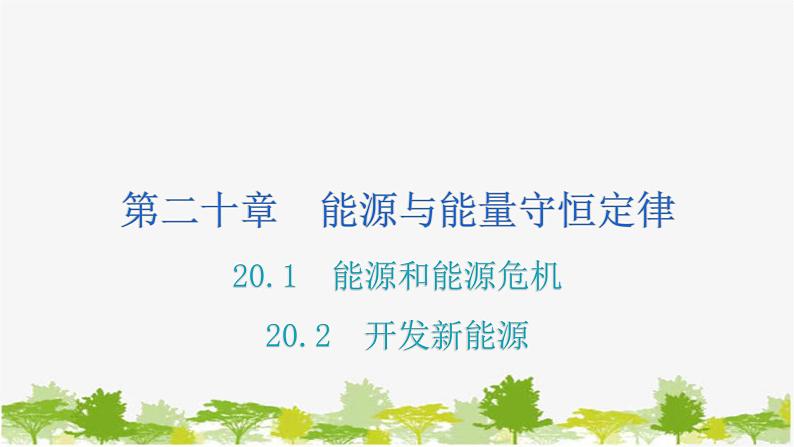 第二十章　能源与能量守恒定律

20.1　能源和能源危机

20.2　开发新能源